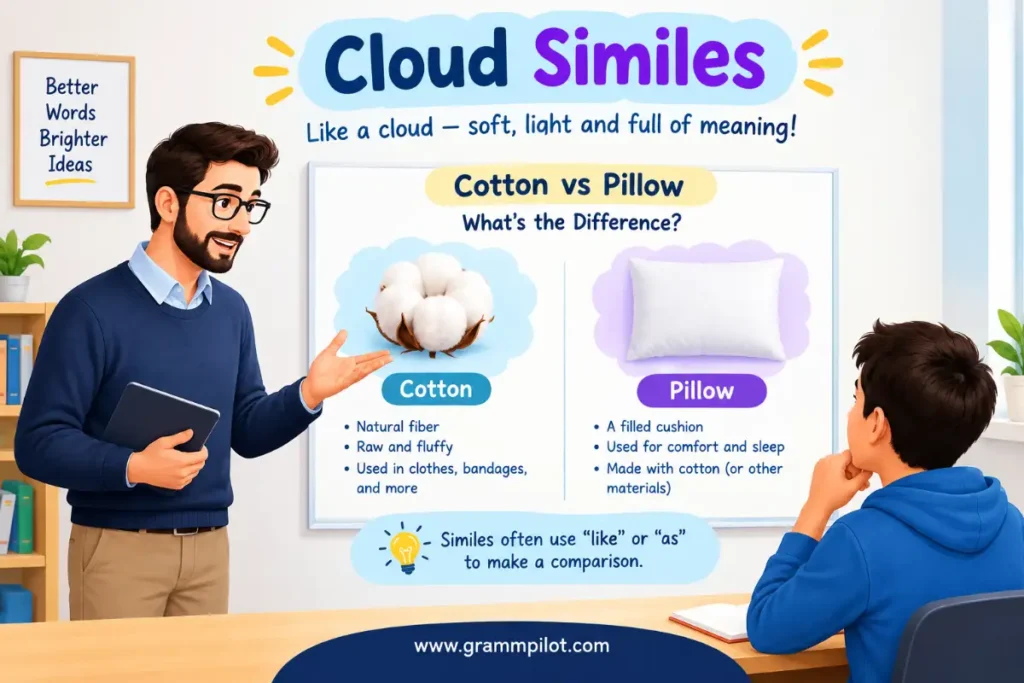 Better
Words
Brighter
Ideas

Cloud Similes

Like a cloud — soft, light and full of meaning!

Cotton vs Pillow

What's the Difference?

Cotton

• Natural fiber
• Raw and fluffy
• Used in clothes, bandages, and more

Pillow

• A filled cushion
• Used for comfort and sleep
• Made with cotton (or other materials)

Similes often use "like" or "as" to make a comparison.

www.grammpilot.com